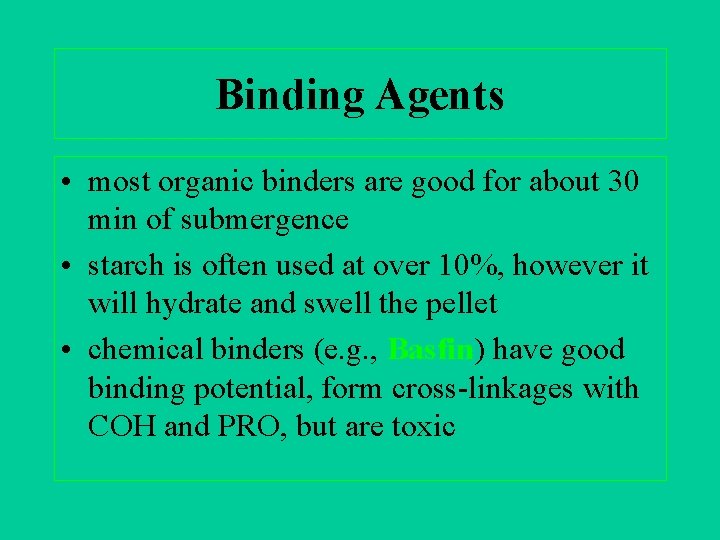 Binding Agents

• most organic binders are good for about 30 min of submergence
• starch is often used at over 10%, however it will hydrate and swell the pellet
• chemical binders (e.g., Basfin) have good binding potential, form cross-linkages with COH and PRO, but are toxic